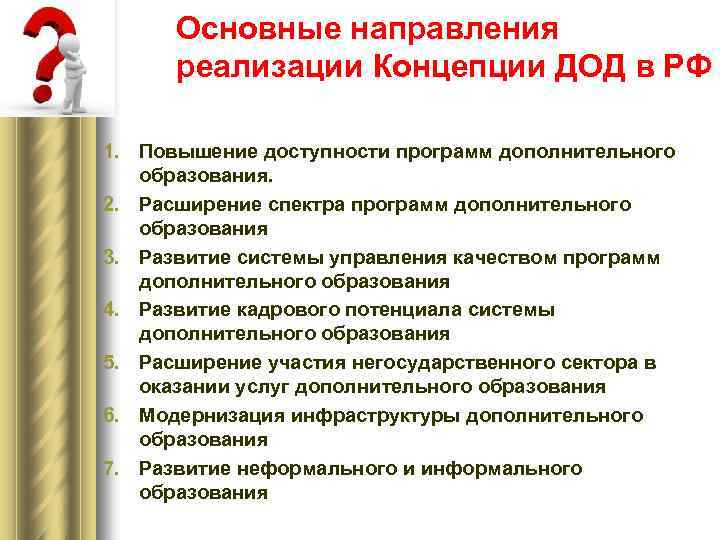 Основные направления реализации Концепции ДОД в РФ

1. Повышение доступности программ дополнительного образования.
2. Расширение спектра программ дополнительного образования
3. Развитие системы управления качеством программ дополнительного образования
4. Развитие кадрового потенциала системы дополнительного образования
5. Расширение участия негосударственного сектора в оказании услуг дополнительного образования
6. Модернизация инфраструктуры дополнительного образования
7. Развитие неформального и информального образования